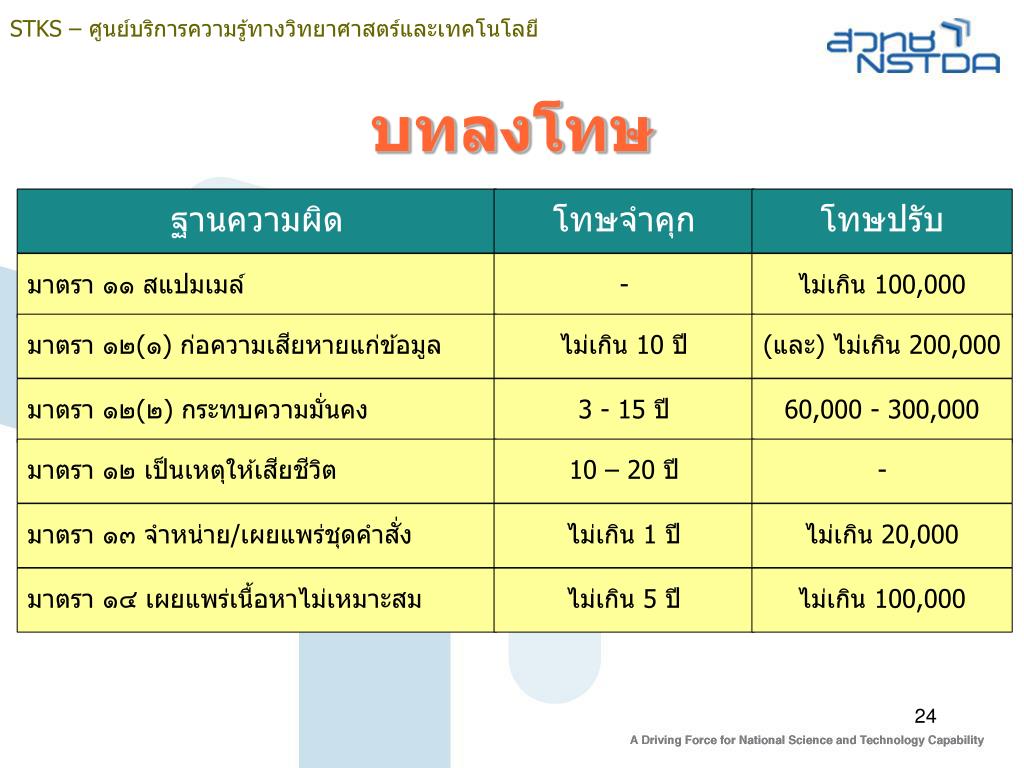 STKS – ศูนย์บริการความรู้ทางวิทยาศาสตร์และเทคโนโลยี

สวทช NSTDA

บทลงโทษ

| ฐานความผิด | โทษจำคุก | โทษปรับ |
|---|---|---|
| มาตรา ๑๑ สแปมเมล์ | - | ไม่เกิน 100,000 |
| มาตรา ๑๒(๑) ก่อความเสียหายแก่ข้อมูล | ไม่เกิน 10 ปี | (และ) ไม่เกิน 200,000 |
| มาตรา ๑๒(๒) กระทบความมั่นคง | 3 - 15 ปี | 60,000 - 300,000 |
| มาตรา ๑๒ เป็นเหตุให้เสียชีวิต | 10 – 20 ปี | - |
| มาตรา ๑๓ จำหน่าย/เผยแพร่ชุดคำสั่ง | ไม่เกิน 1 ปี | ไม่เกิน 20,000 |
| มาตรา ๑๔ เผยแพร่เนื้อหาไม่เหมาะสม | ไม่เกิน 5 ปี | ไม่เกิน 100,000 |

24

A Driving Force for National Science and Technology Capability